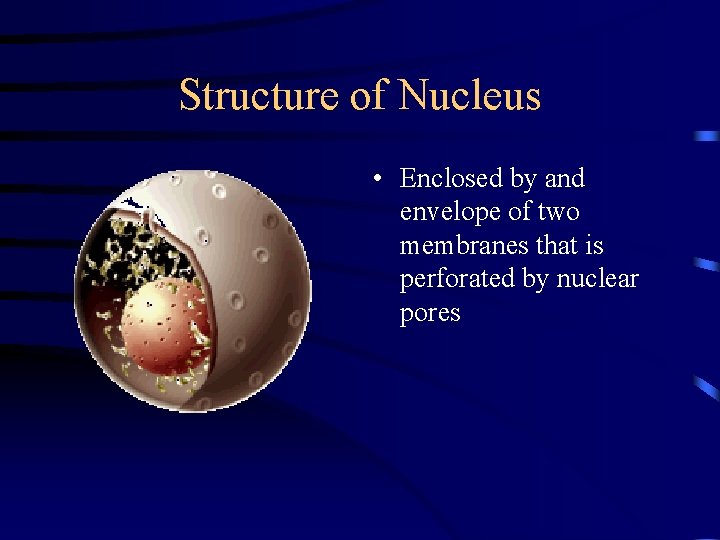 Structure of Nucleus

• Enclosed by and envelope of two membranes that is perforated by nuclear pores